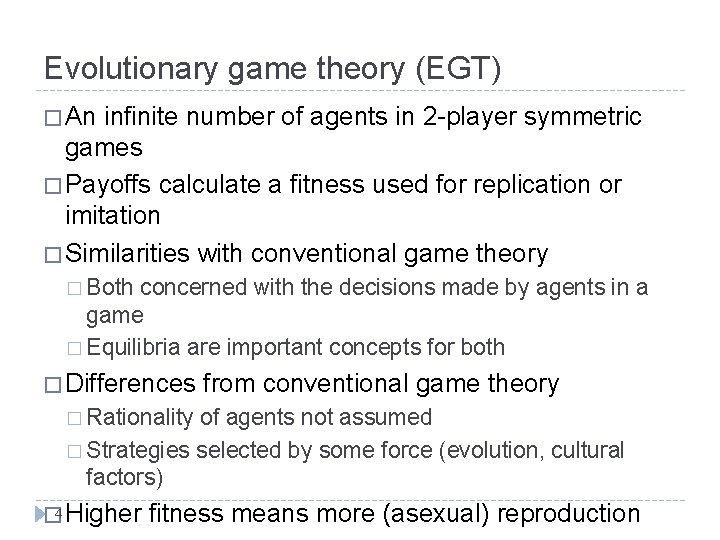 Evolutionary game theory (EGT)

□ An infinite number of agents in 2-player symmetric games

□ Payoffs calculate a fitness used for replication or imitation

□ Similarities with conventional game theory

□ Both concerned with the decisions made by agents in a game

□ Equilibria are important concepts for both

□ Differences from conventional game theory

□ Rationality of agents not assumed

□ Strategies selected by some force (evolution, cultural factors)

4

□ Higher fitness means more (asexual) reproduction